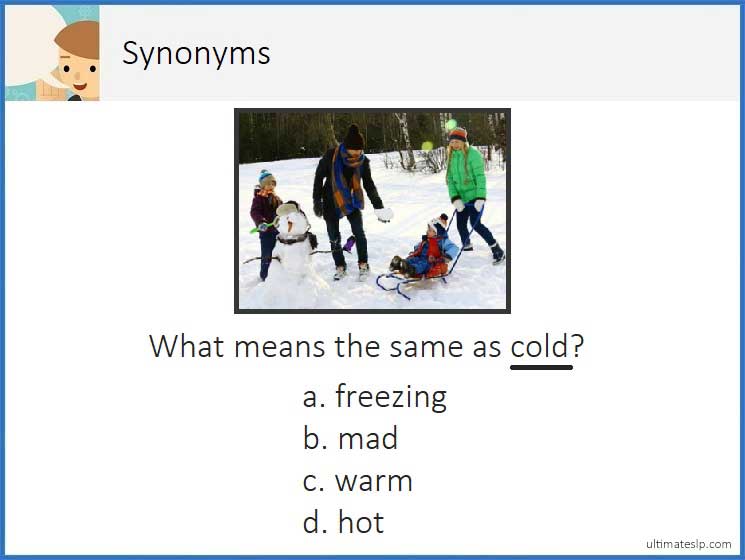 Synonyms

What means the same as cold?

a. freezing
b. mad
c. warm
d. hot

ultimateslp.com